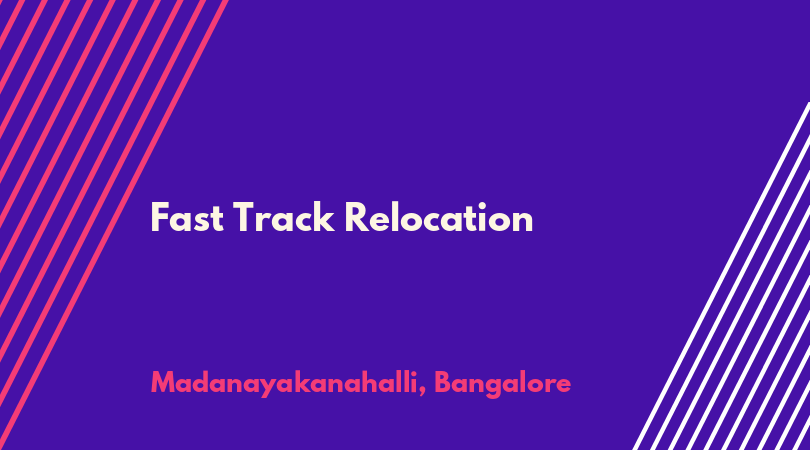 Fast Track Relocation

Madanayakanahalli, Bangalore